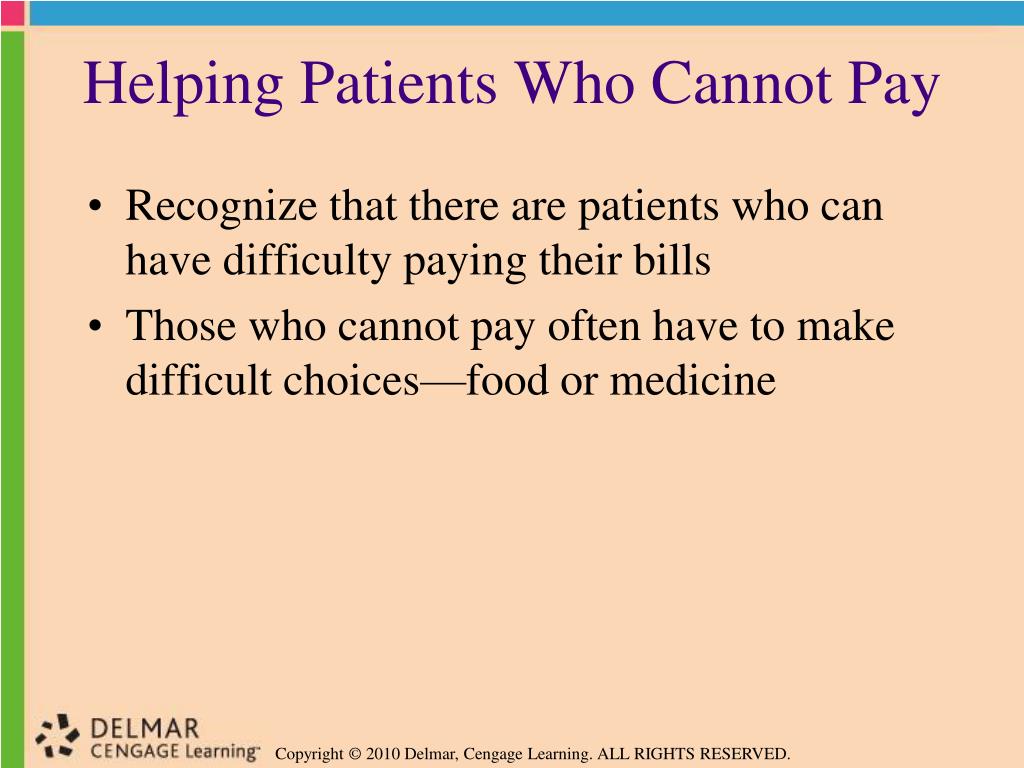 Helping Patients Who Cannot Pay

• Recognize that there are patients who can have difficulty paying their bills
• Those who cannot pay often have to make difficult choices—food or medicine

DELMAR
CENGAGE Learning™

Copyright © 2010 Delmar, Cengage Learning. ALL RIGHTS RESERVED.